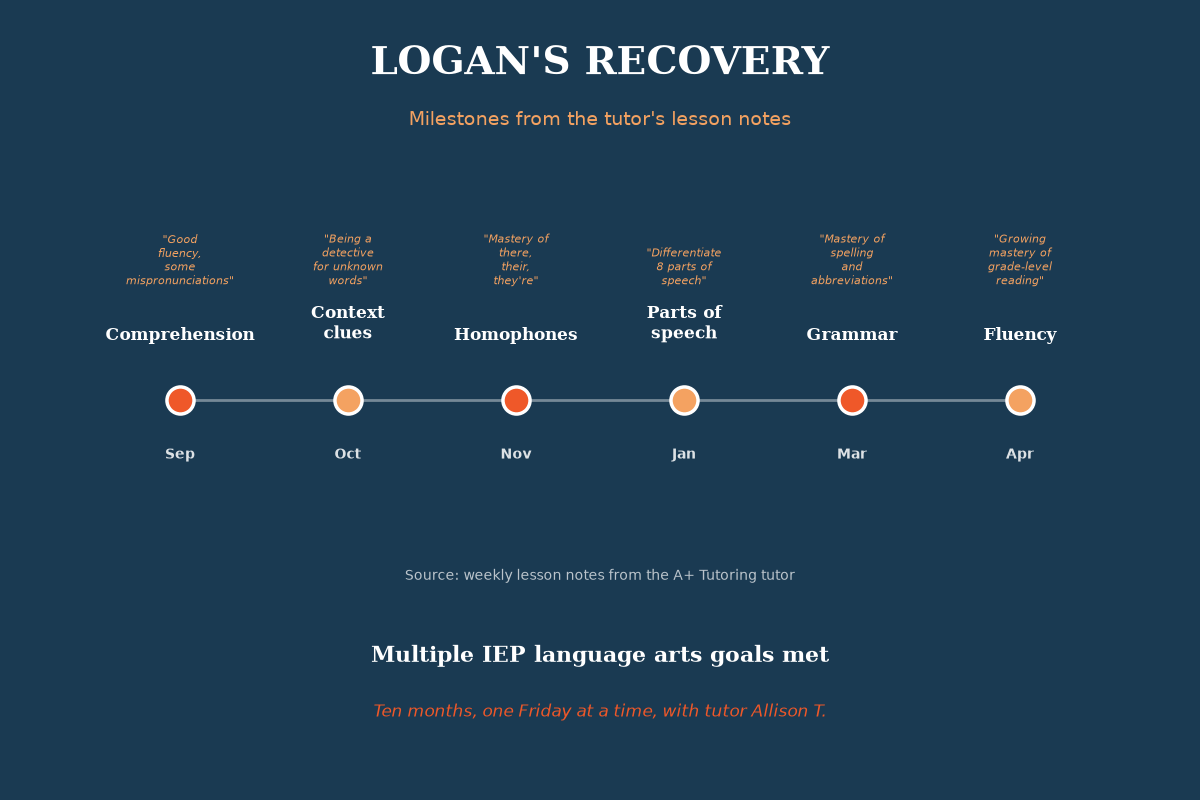 LOGAN'S RECOVERY

Milestones from the tutor's lesson notes

"Good fluency, some mispronunciations"
Comprehension
Sep

"Being a detective for unknown words"
Context clues
Oct

"Mastery of there, their, they're"
Homophones
Nov

"Differentiate 8 parts of speech"
Parts of speech
Jan

"Mastery of spelling and abbreviations"
Grammar
Mar

"Growing mastery of grade-level reading"
Fluency
Apr

Source: weekly lesson notes from the A+ Tutoring tutor

Multiple IEP language arts goals met

Ten months, one Friday at a time, with tutor Allison T.